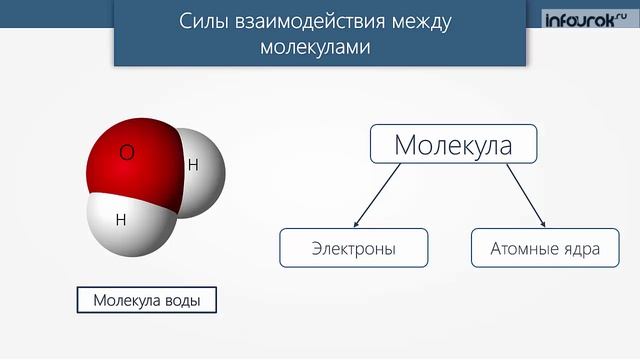 Силы взаимодействия между молекулами

infourok.ru

O
H
H

Молекула воды

Молекула

Электроны

Атомные ядра